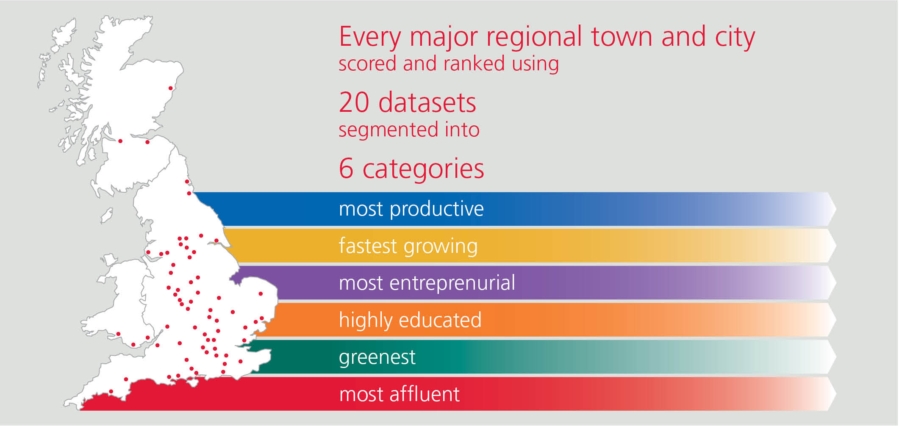 Every major regional town and city
scored and ranked using

20 datasets
segmented into

6 categories

most productive

fastest growing

most entreprenurial

highly educated

greenest

most affluent